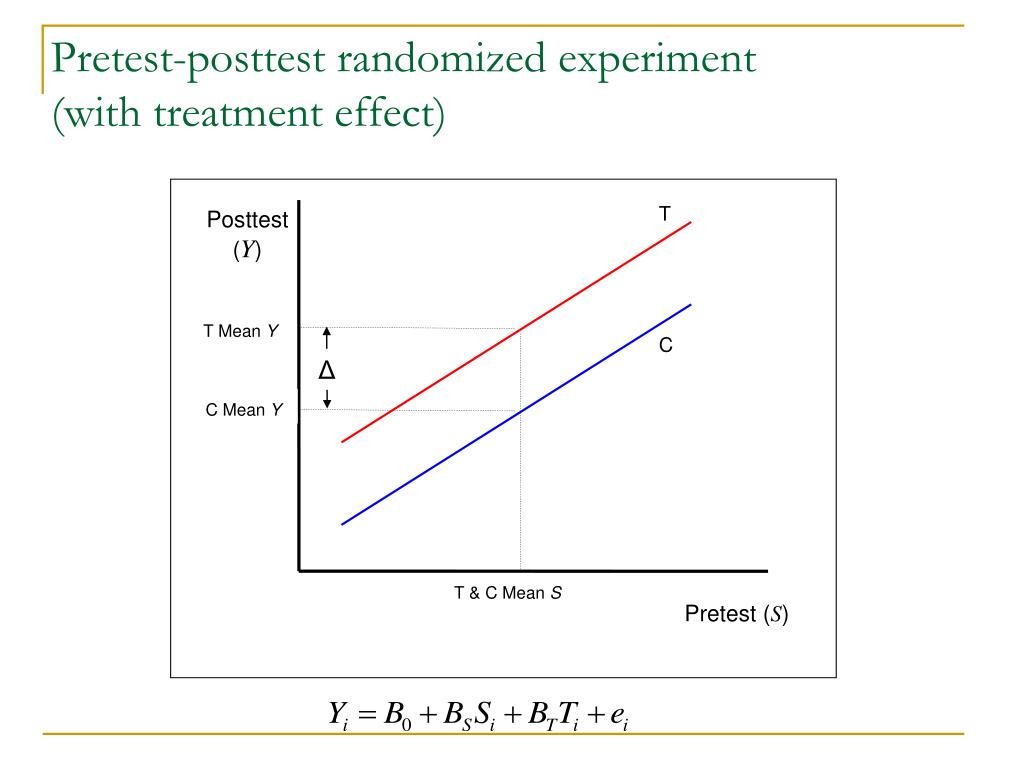 Pretest-posttest randomized experiment (with treatment effect)

Posttest ($Y$)

T

T Mean $Y$

$\Delta$

C

C Mean $Y$

T & C Mean $S$

Pretest ($S$)

$Y_i = B_0 + B_S S_i + B_T T_i + e_i$